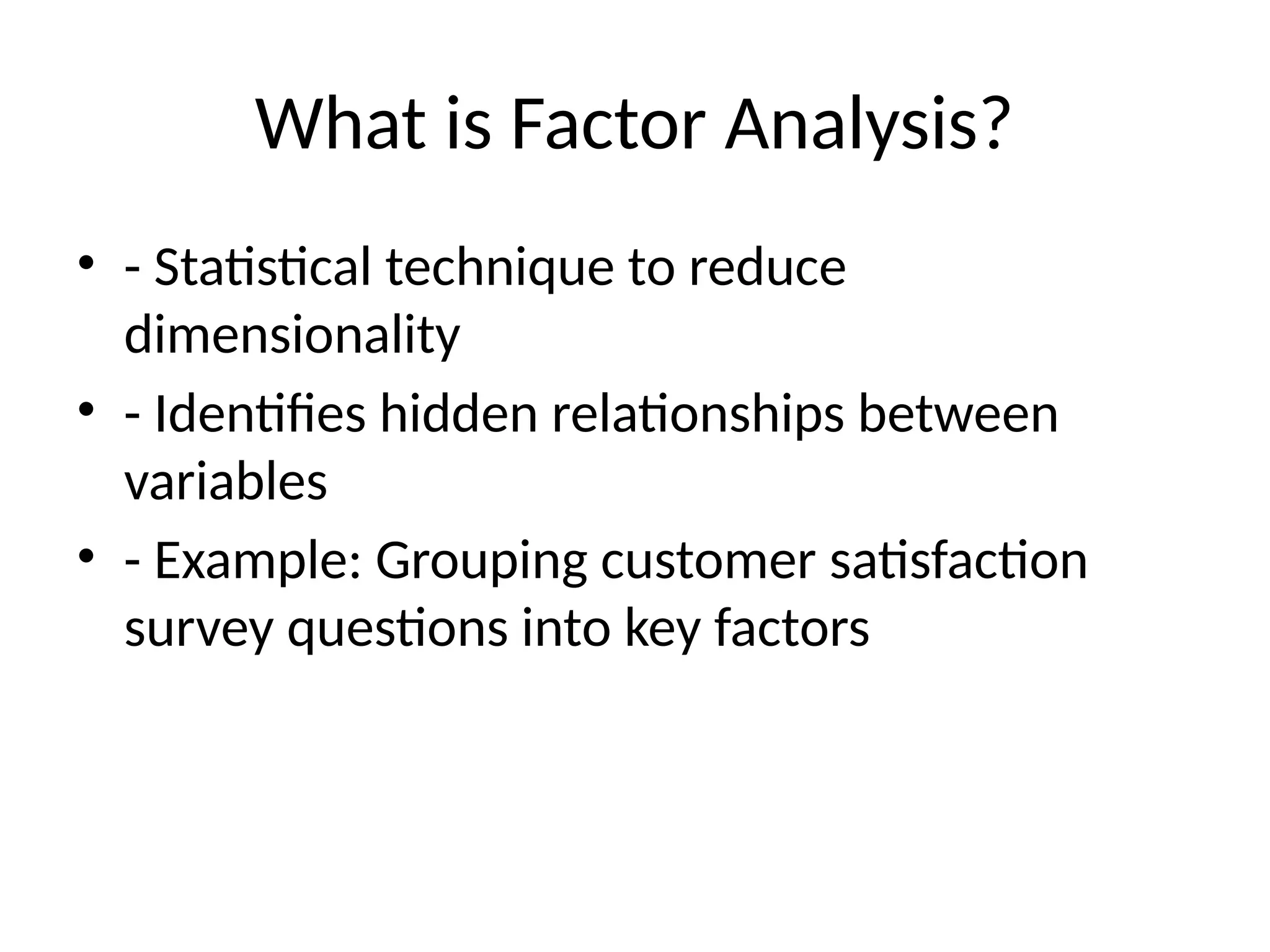 What is Factor Analysis?

• - Statistical technique to reduce dimensionality

• - Identifies hidden relationships between variables

• - Example: Grouping customer satisfaction survey questions into key factors